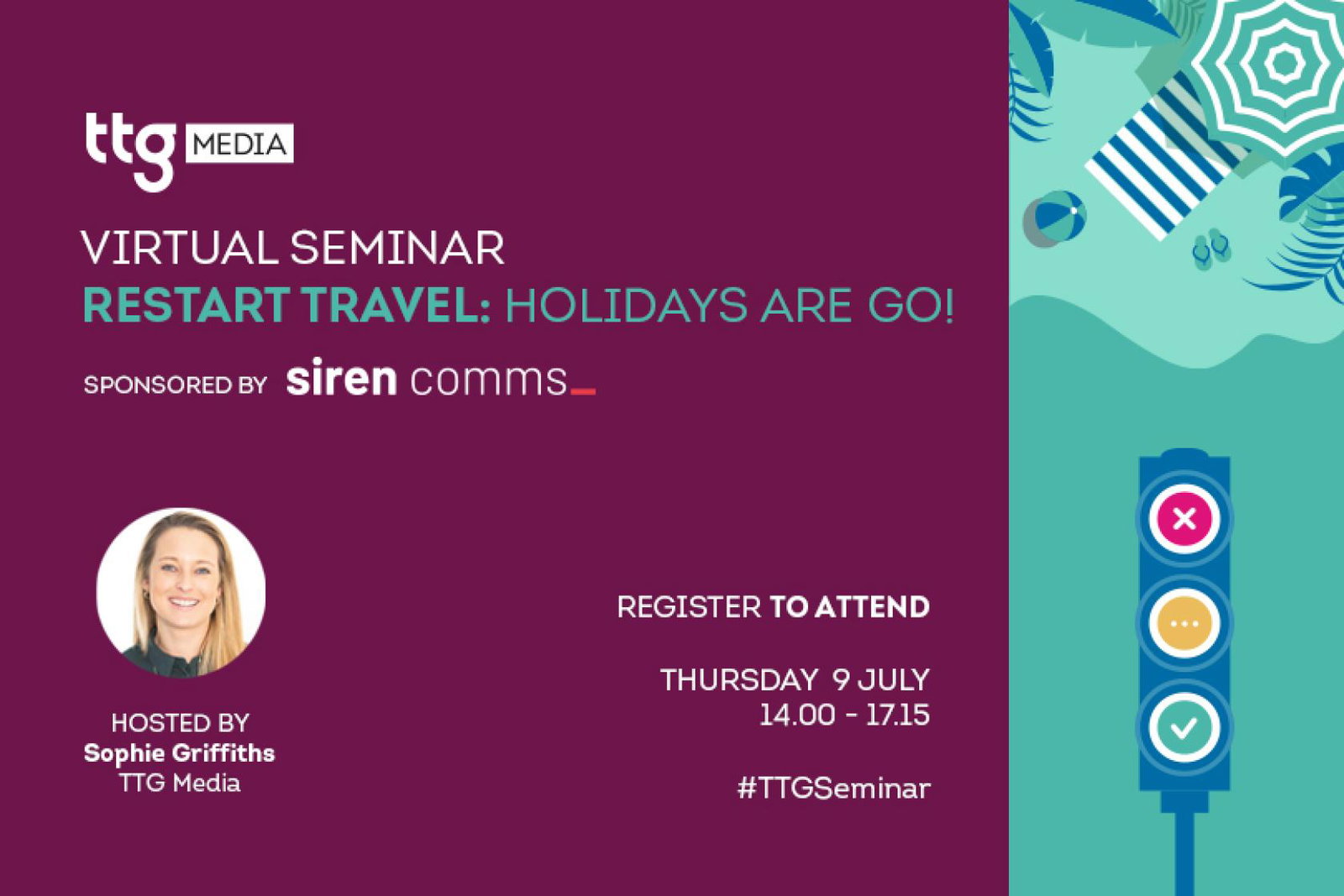 ttg MEDIA

VIRTUAL SEMINAR
RESTART TRAVEL: HOLIDAYS ARE GO!

SPONSORED BY siren comms_

HOSTED BY
Sophie Griffiths
TTG Media

REGISTER TO ATTEND

THURSDAY 9 JULY
14.00 - 17.15

#TTGSeminar